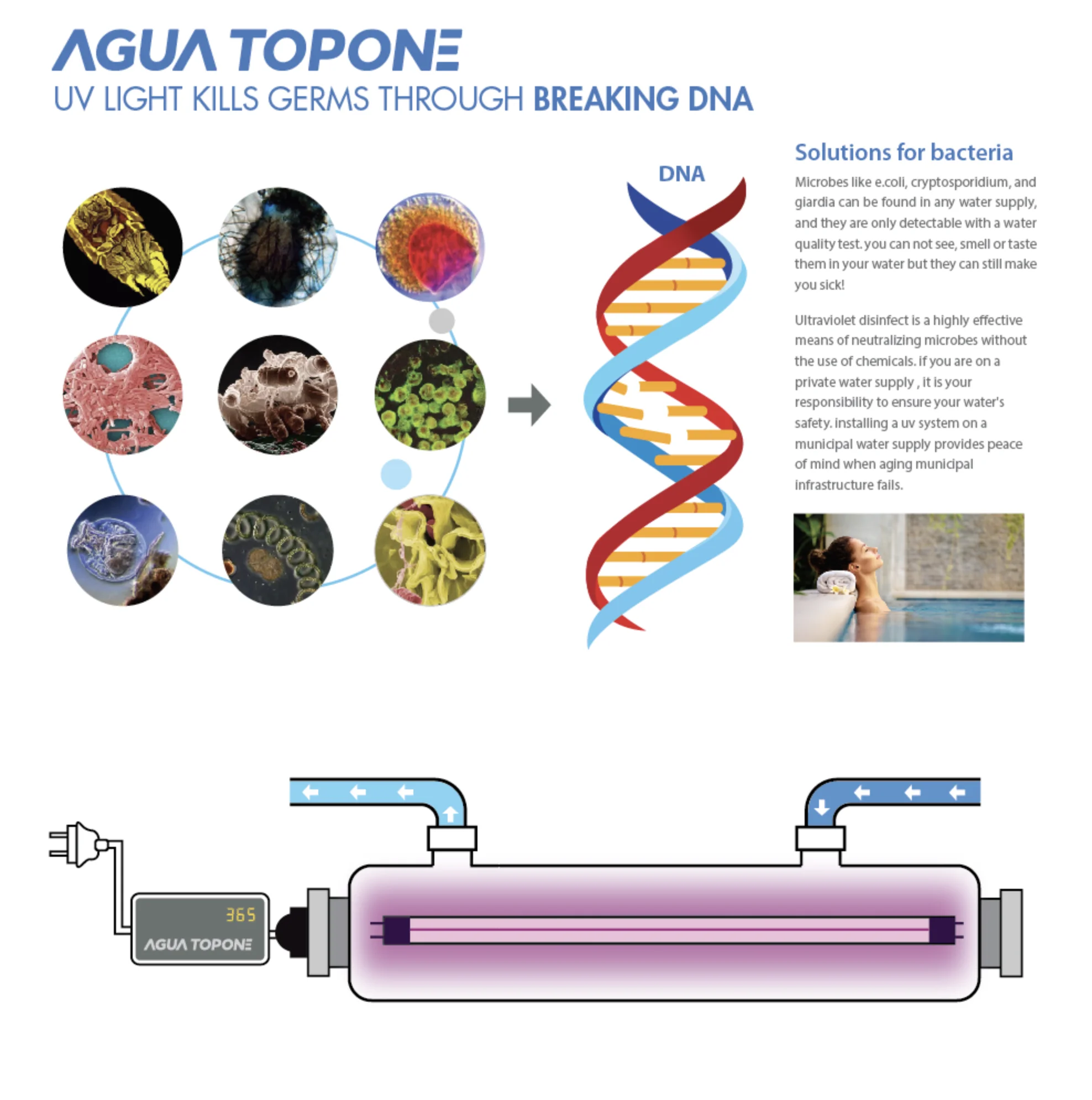 AGUA TOPONE
UV LIGHT KILLS GERMS THROUGH BREAKING DNA

DNA

Solutions for bacteria

Microbes like e.coli, cryptosporidium, and giardia can be found in any water supply, and they are only detectable with a water quality test. you can not see, smell or taste them in your water but they can still make you sick!

Ultraviolet disinfect is a highly effective means of neutralizing microbes without the use of chemicals. if you are on a private water supply , it is your responsibility to ensure your water's safety. installing a uv system on a municipal water supply provides peace of mind when aging municipal infrastructure fails.

365
AGUA TOPONE